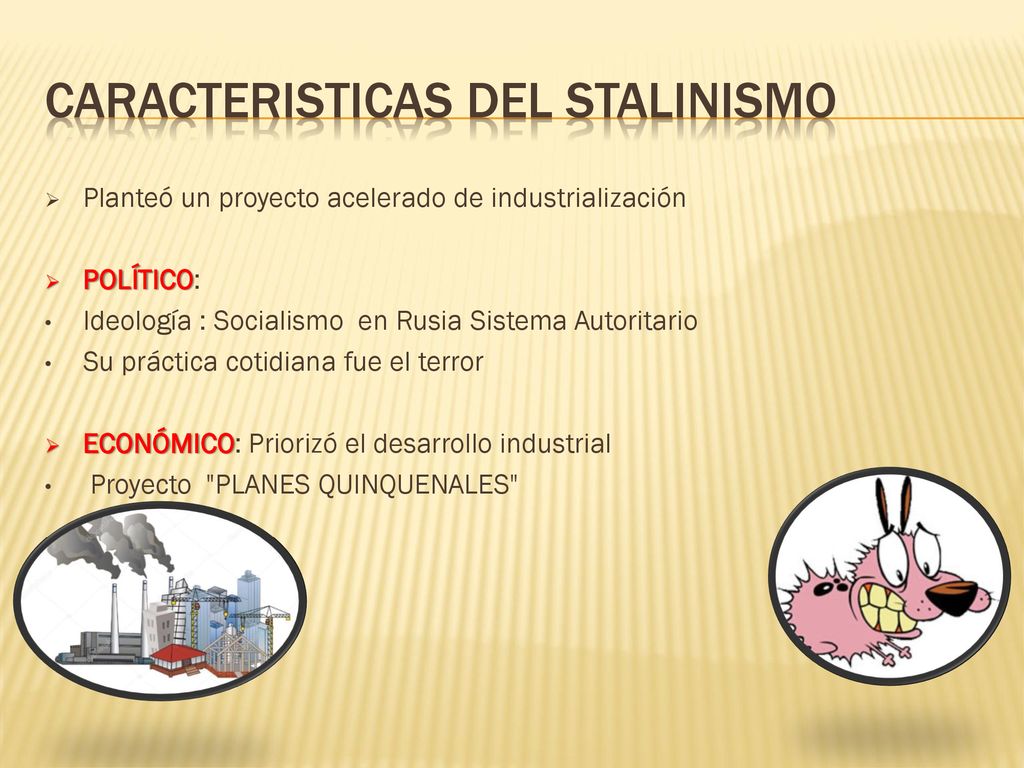 CARACTERISTICAS DEL STALINISMO

➢ Planteó un proyecto acelerado de industrialización

➢ POLÍTICO:
• Ideología : Socialismo en Rusia Sistema Autoritario
• Su práctica cotidiana fue el terror

➢ ECONÓMICO: Priorizó el desarrollo industrial
• Proyecto "PLANES QUINQUENALES"